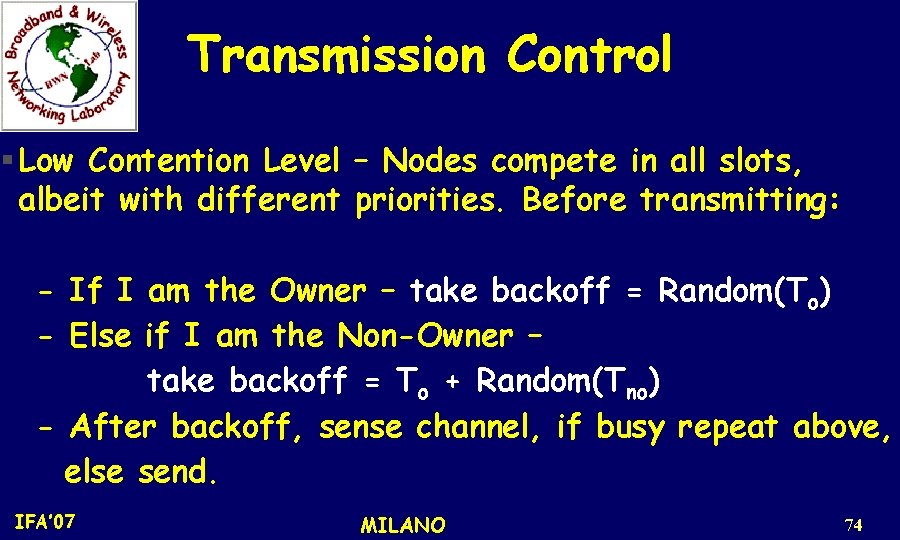 Broadband & Wireless Networking Laboratory
BWN Lab

Transmission Control

Low Contention Level – Nodes compete in all slots, albeit with different priorities. Before transmitting:

- If I am the Owner – take backoff = Random($T_o$)
- Else if I am the Non-Owner – take backoff = $T_o$ + Random($T_{no}$)
- After backoff, sense channel, if busy repeat above, else send.

IFA'07
MILANO
74